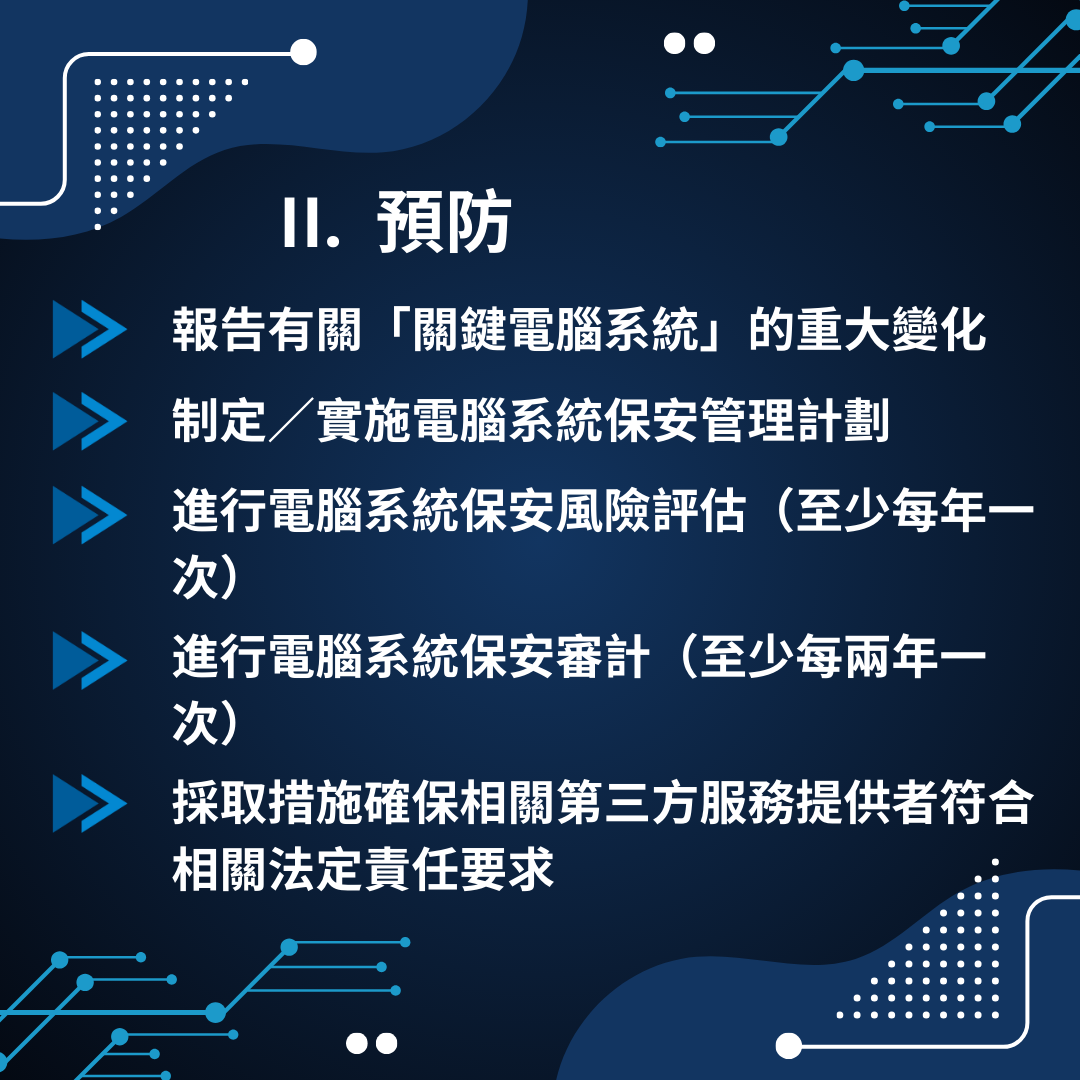 II. 預防

報告有關「關鍵電腦系統」的重大變化

制定／實施電腦系統保安管理計劃

進行電腦系統保安風險評估（至少每年一次）

進行電腦系統保安審計（至少每兩年一次）

採取措施確保相關第三方服務提供者符合相關法定責任要求